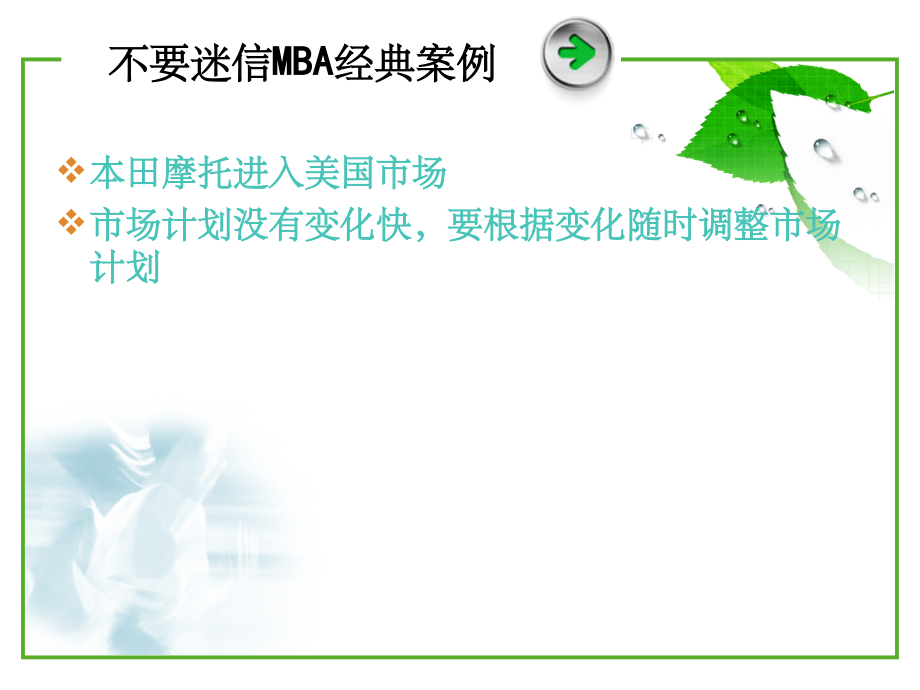 不要迷信MBA经典案例

❖本田摩托进入美国市场

❖市场计划没有变化快，要根据变化随时调整市场计划